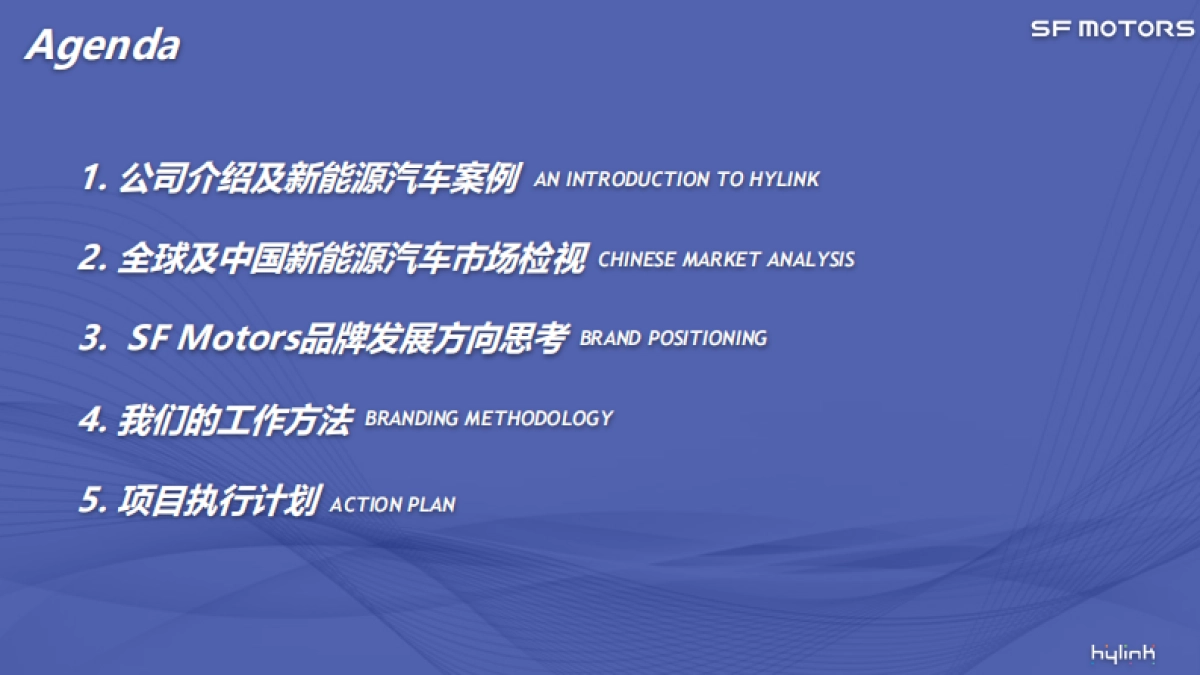 Agenda

SF MOTORS

1. 公司介绍及新能源汽车案例 AN INTRODUCTION TO HYLINK

2. 全球及中国新能源汽车市场检视 CHINESE MARKET ANALYSIS

3. SF Motors品牌发展方向思考 BRAND POSITIONING

4. 我们的工作方法 BRANDING METHODOLOGY

5. 项目执行计划 ACTION PLAN

hylink